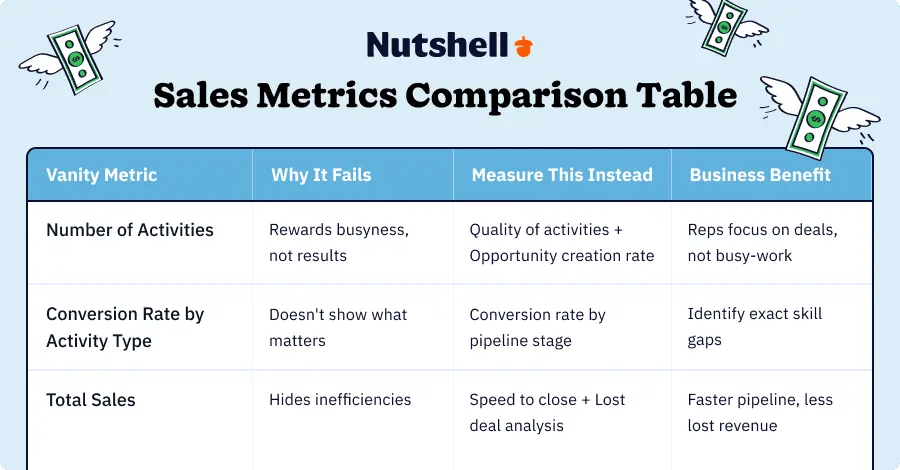 Nutshell

Sales Metrics Comparison Table

| Vanity Metric | Why It Fails | Measure This Instead | Business Benefit |
|---|---|---|---|
| Number of Activities | Rewards busyness, not results | Quality of activities + Opportunity creation rate | Reps focus on deals, not busy-work |
| Conversion Rate by Activity Type | Doesn't show what matters | Conversion rate by pipeline stage | Identify exact skill gaps |
| Total Sales | Hides inefficiencies | Speed to close + Lost deal analysis | Faster pipeline, less lost revenue |